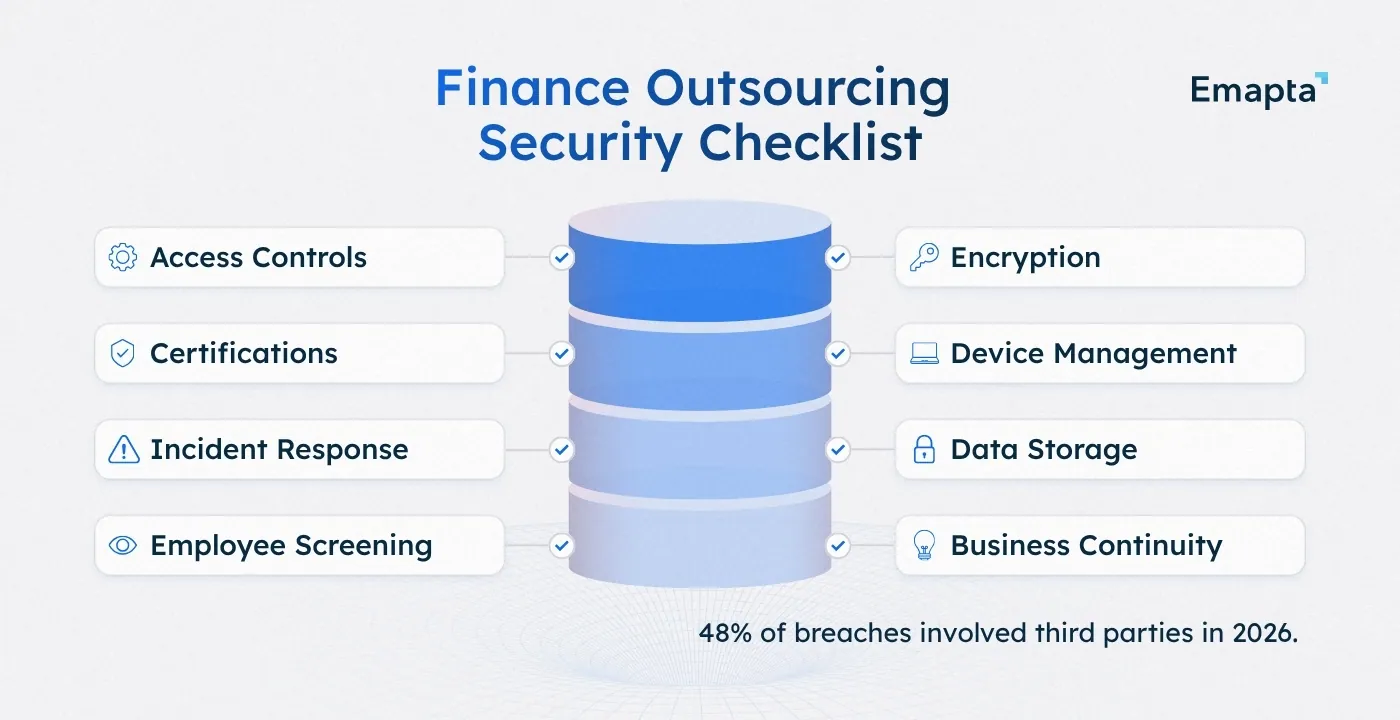 Finance Outsourcing Security Checklist

Emapta

Access Controls

Certifications

Incident Response

Employee Screening

Encryption

Device Management

Data Storage

Business Continuity

48% of breaches involved third parties in 2026.